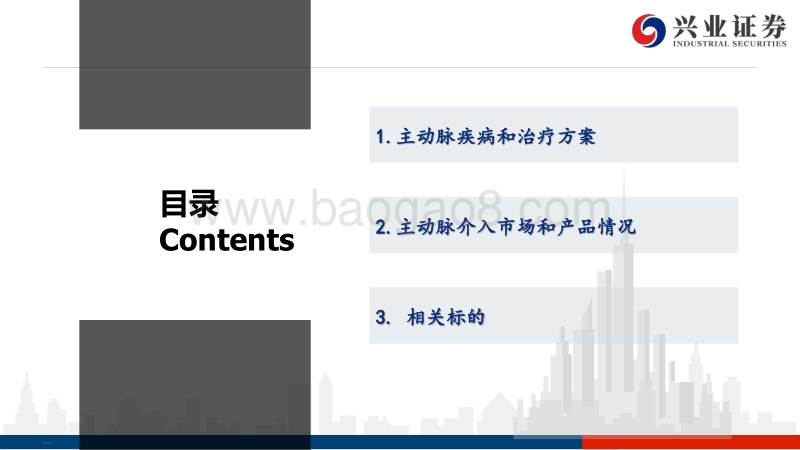 兴业证券
INDUSTRIAL SECURITIES

目录
Contents

www.baogao8.com

1. 主动脉疾病和治疗方案

2. 主动脉介入市场和产品情况

3. 相关标的